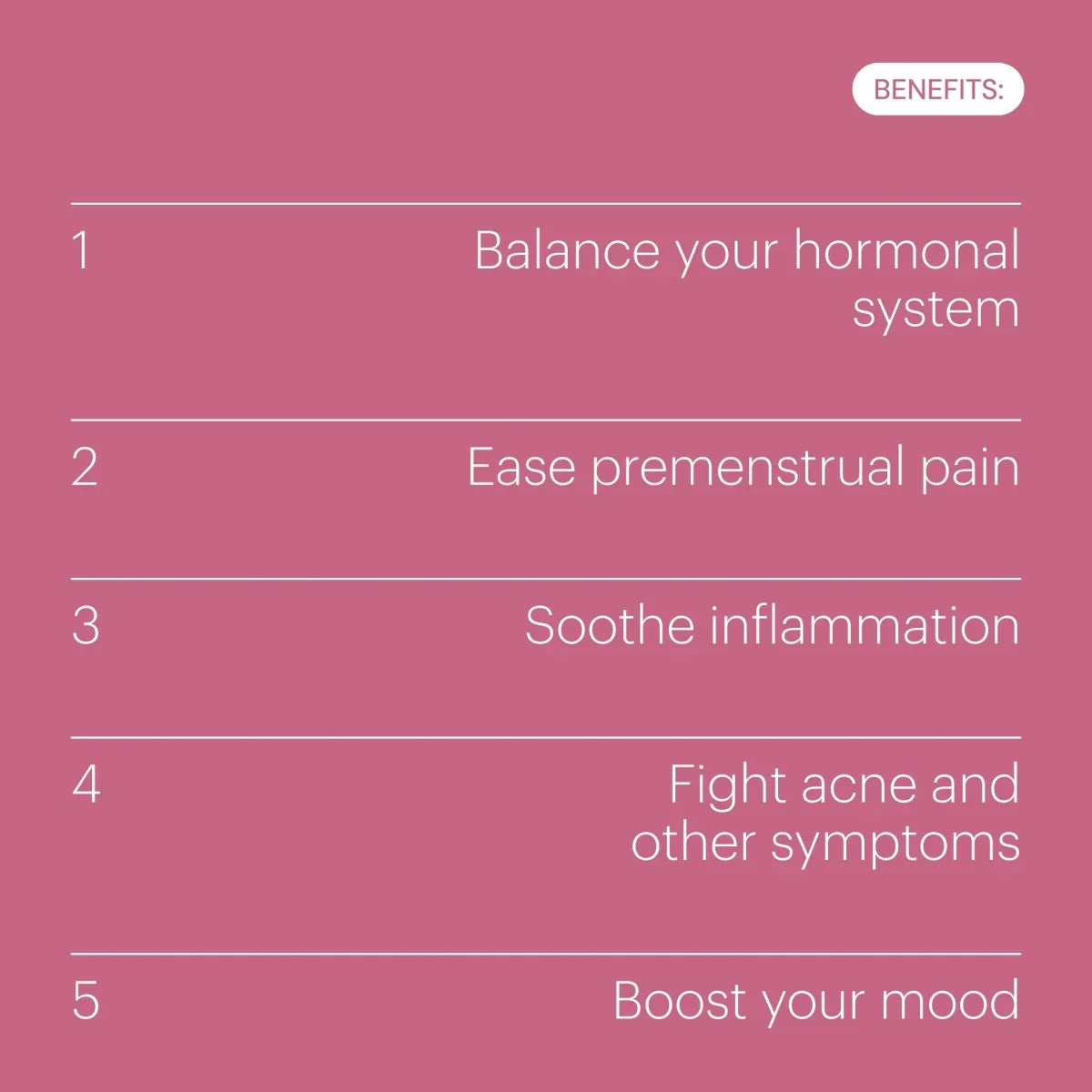 BENEFITS:

1 Balance your hormonal system

2 Ease premenstrual pain

3 Soothe inflammation

4 Fight acne and other symptoms

5 Boost your mood